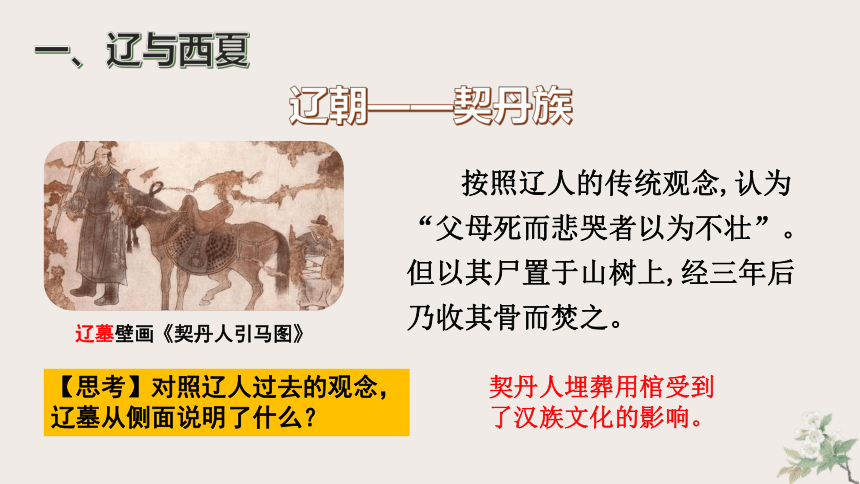 一、辽与西夏

辽朝——契丹族

辽墓壁画《契丹人引马图》

按照辽人的传统观念，认为“父母死而悲哭者以为不壮”。但以其尸置于山树上，经三年后乃收其骨而焚之。

【思考】对照辽人过去的观念，辽墓从侧面说明了什么？

契丹人埋葬用棺受到了汉族文化的影响。